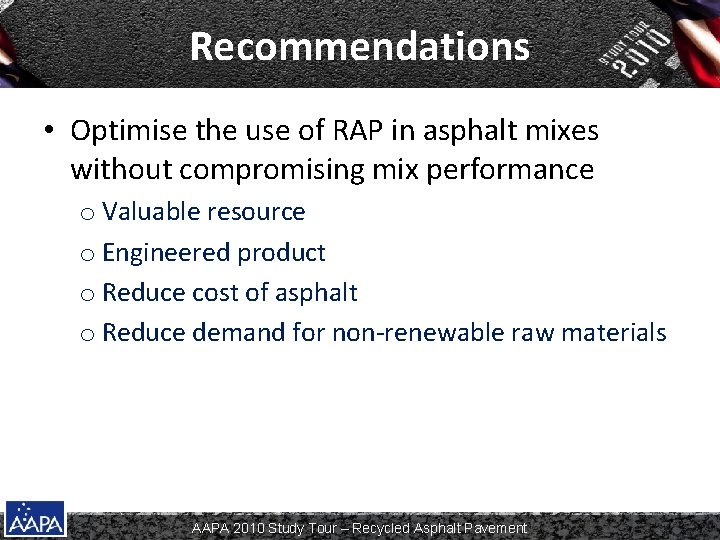 Recommendations

STUDY TOUR 2010

• Optimise the use of RAP in asphalt mixes without compromising mix performance
  o Valuable resource
  o Engineered product
  o Reduce cost of asphalt
  o Reduce demand for non-renewable raw materials

AAPA

AAPA 2010 Study Tour – Recycled Asphalt Pavement